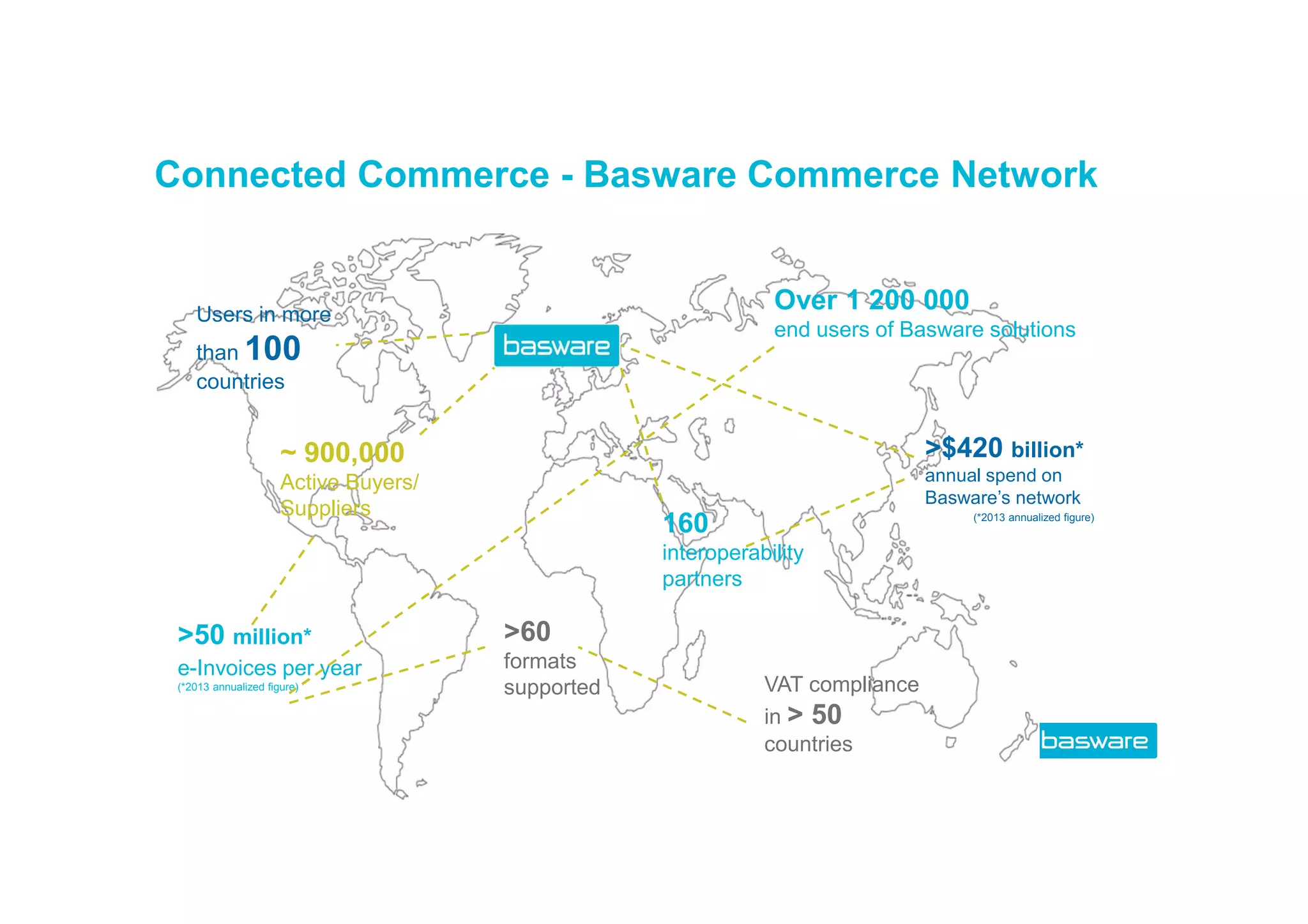 Connected Commerce - Basware Commerce Network

Users in more than 100 countries

basware

Over 1 200 000
end users of Basware solutions

~ 900,000
Active Buyers/ Suppliers

>$420 billion*
annual spend on Basware's network
(*2013 annualized figure)

160
interoperability partners

>50 million*
e-Invoices per year
(*2013 annualized figure)

>60
formats supported

VAT compliance in > 50 countries

basware